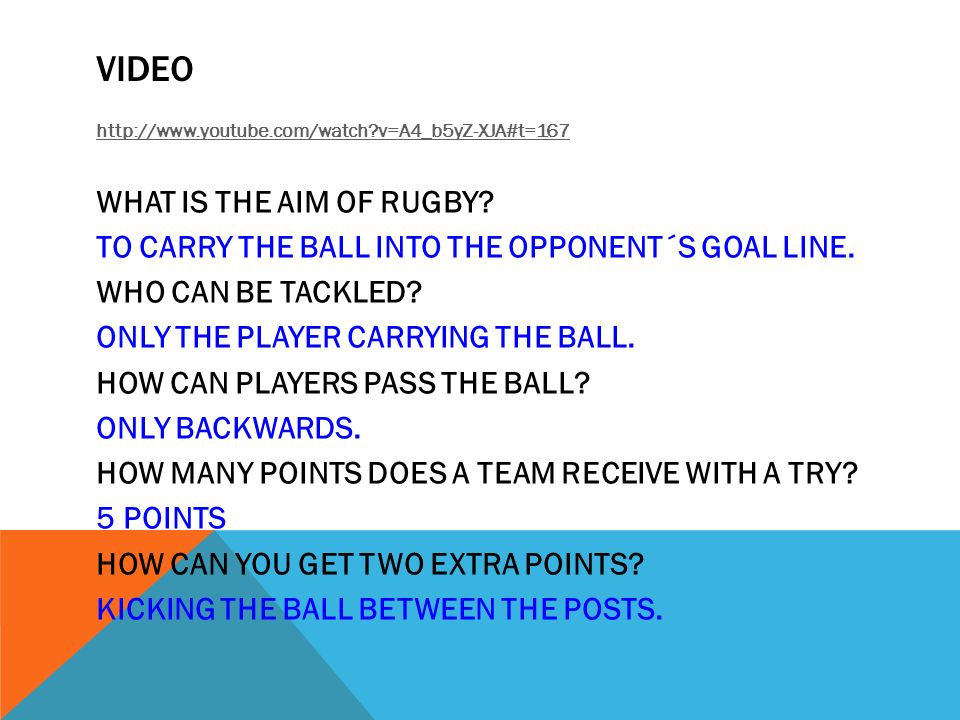 VIDEO

http://www.youtube.com/watch?v=A4_b5yZ-XJA#t=167

WHAT IS THE AIM OF RUGBY?
TO CARRY THE BALL INTO THE OPPONENT´S GOAL LINE.
WHO CAN BE TACKLED?
ONLY THE PLAYER CARRYING THE BALL.
HOW CAN PLAYERS PASS THE BALL?
ONLY BACKWARDS.
HOW MANY POINTS DOES A TEAM RECEIVE WITH A TRY?
5 POINTS
HOW CAN YOU GET TWO EXTRA POINTS?
KICKING THE BALL BETWEEN THE POSTS.